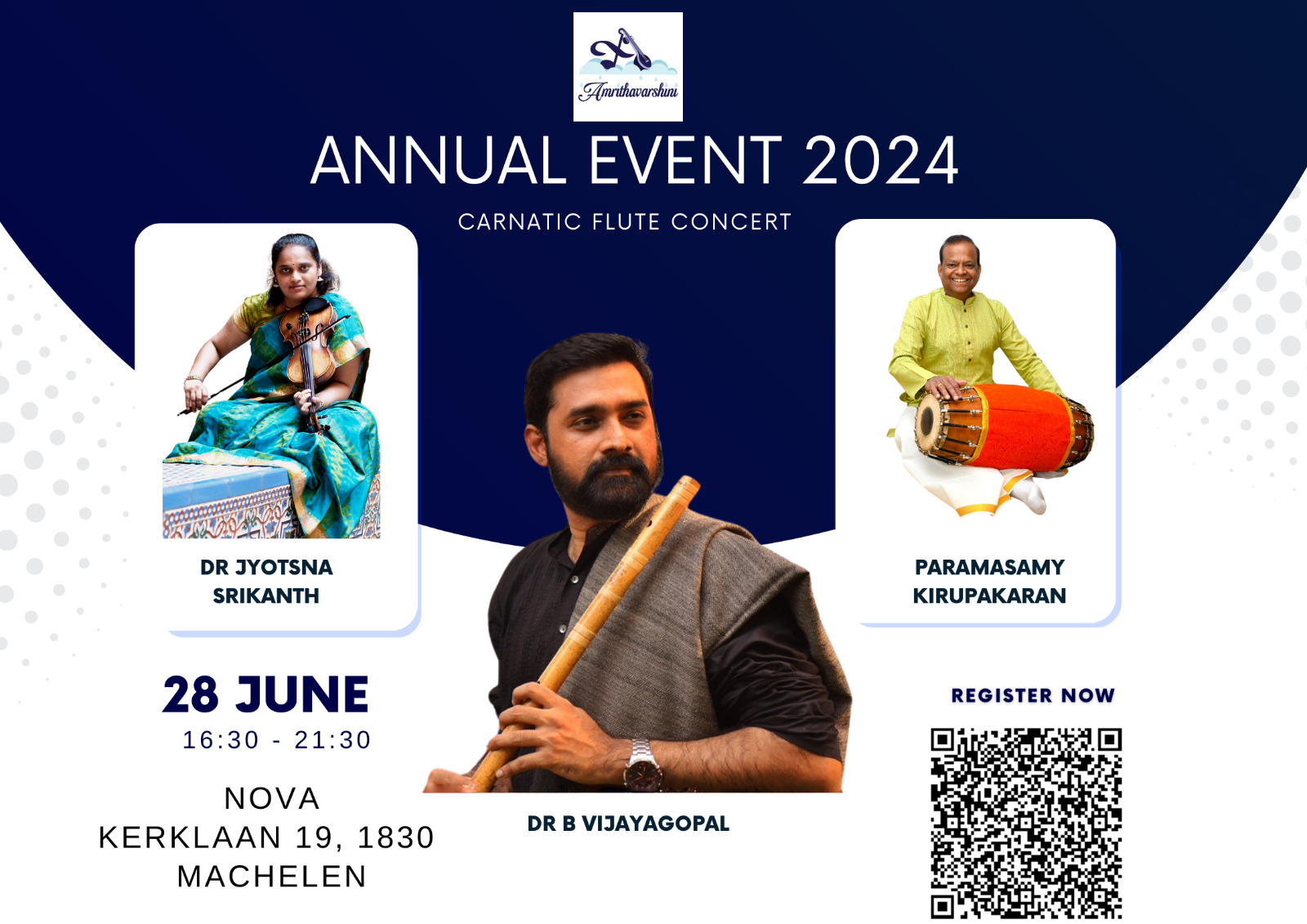 Amrithavarshini

ANNUAL EVENT 2024

CARNATIC FLUTE CONCERT

DR JYOTSNA SRIKANTH

PARAMASAMY KIRUPAKARAN

28 JUNE
16:30 - 21:30

NOVA
KERKLAAN 19, 1830
MACHELEN

DR B VIJAYAGOPAL

REGISTER NOW